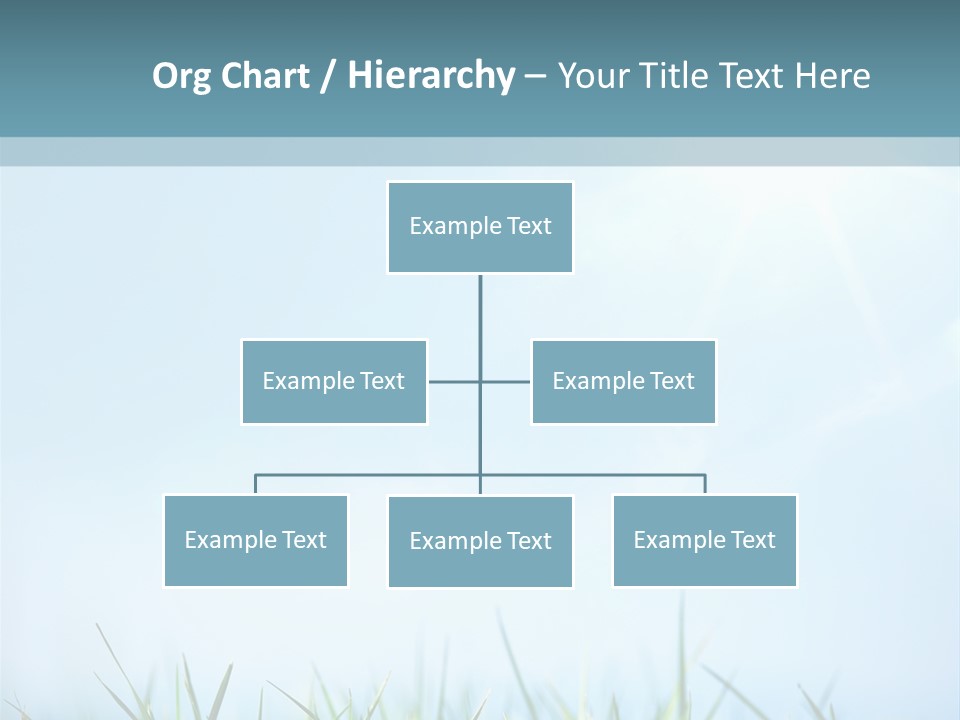 Org Chart / Hierarchy – Your Title Text Here

Example Text

Example Text

Example Text

Example Text

Example Text

Example Text